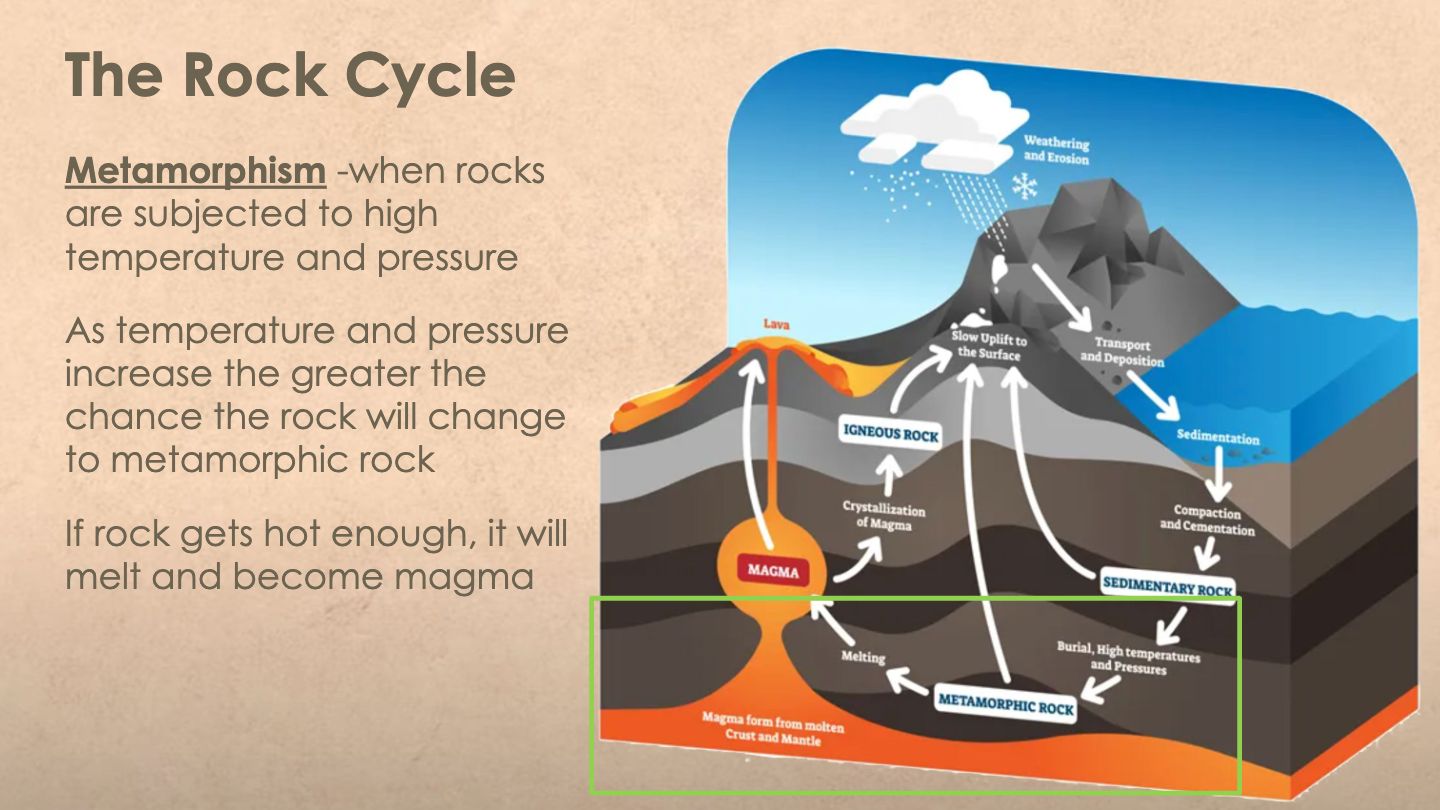 The Rock Cycle

Metamorphism -when rocks are subjected to high temperature and pressure

As temperature and pressure increase the greater the chance the rock will change to metamorphic rock

If rock gets hot enough, it will melt and become magma

Weathering and Erosion

Lava

Slow Uplift to the Surface

Transport and Deposition

IGNEOUS ROCK

Sedimentation

Crystallization of Magma

Compaction and Cementation

MAGMA

SEDIMENTARY ROCK

Burial, High temperatures and Pressures

Melting

METAMORPHIC ROCK

Magma form from molten Crust and Mantle